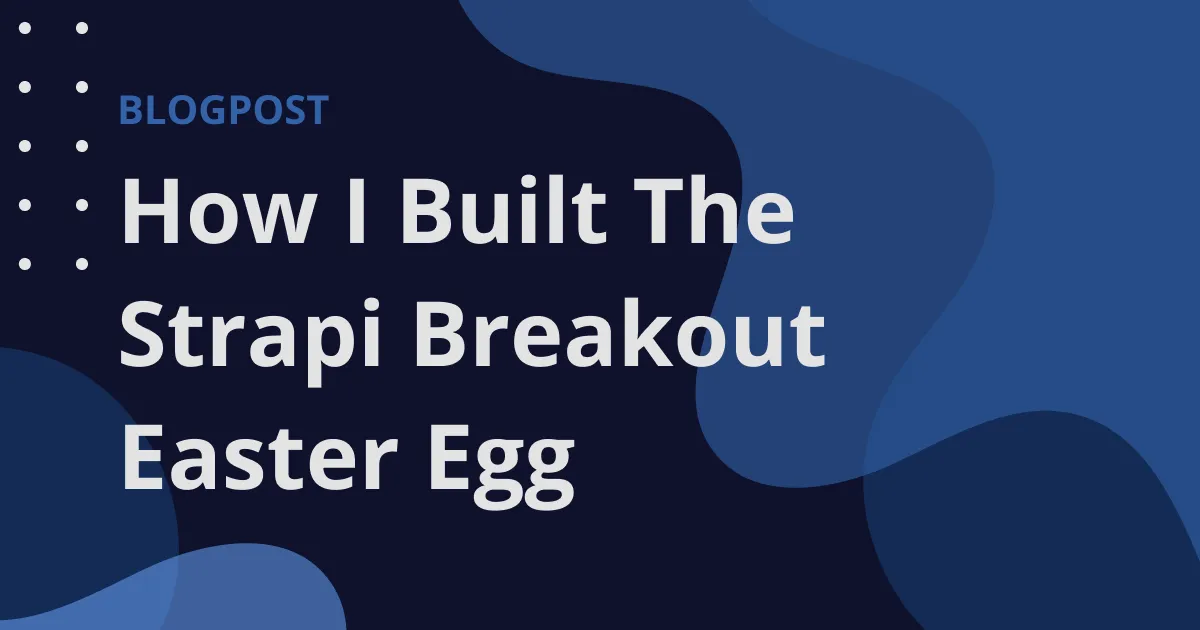 BLOGPOST

How I Built The Strapi Breakout Easter Egg